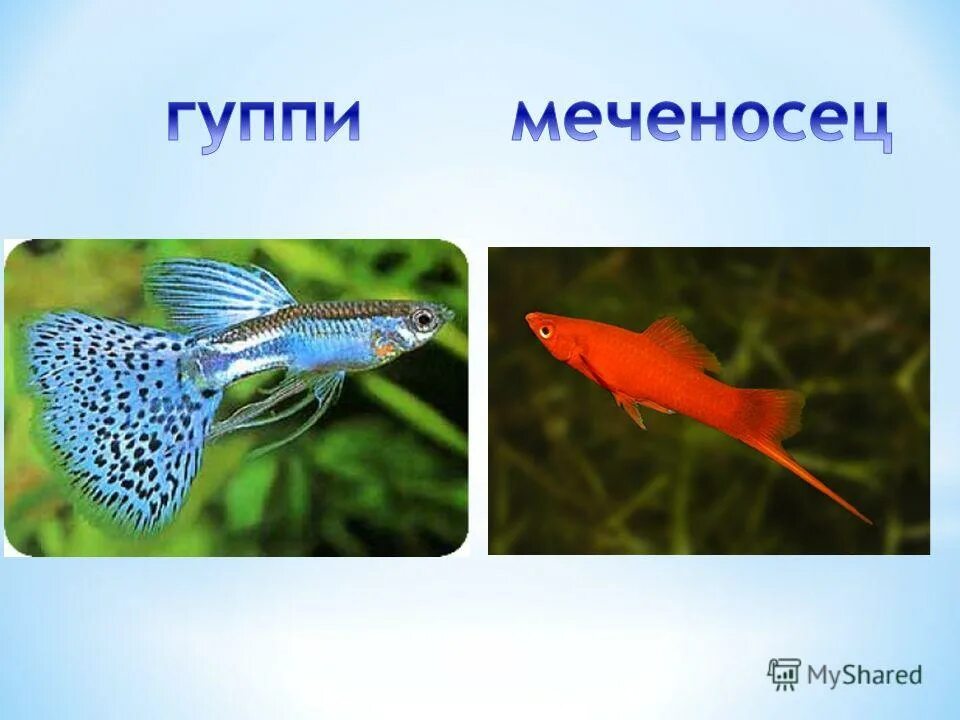 гуппи меченосец

MyShared